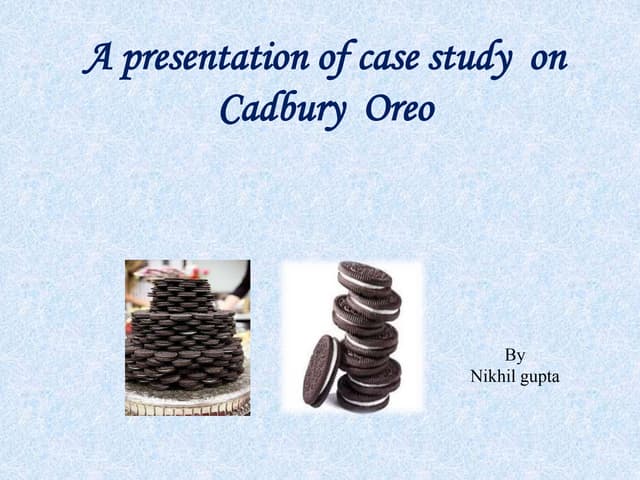 A presentation of case study on Cadbury Oreo

By
Nikhil gupta